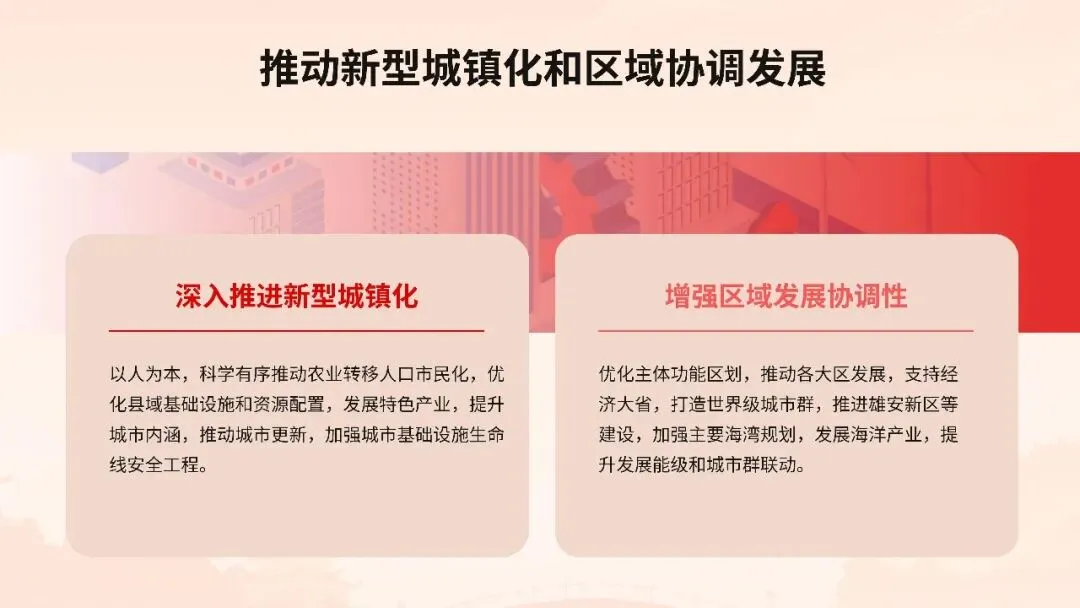 推动新型城镇化和区域协调发展

深入推进新型城镇化

以人为本，科学有序推动农业转移人口市民化，优化县域基础设施和资源配置，发展特色产业，提升城市内涵，推动城市更新，加强城市基础设施生命线安全工程。

增强区域发展协调性

优化主体功能区划，推动各大区发展，支持经济大省，打造世界级城市群，推进雄安新区等建设，加强主要海湾规划，发展海洋产业，提升发展能级和城市群联动。